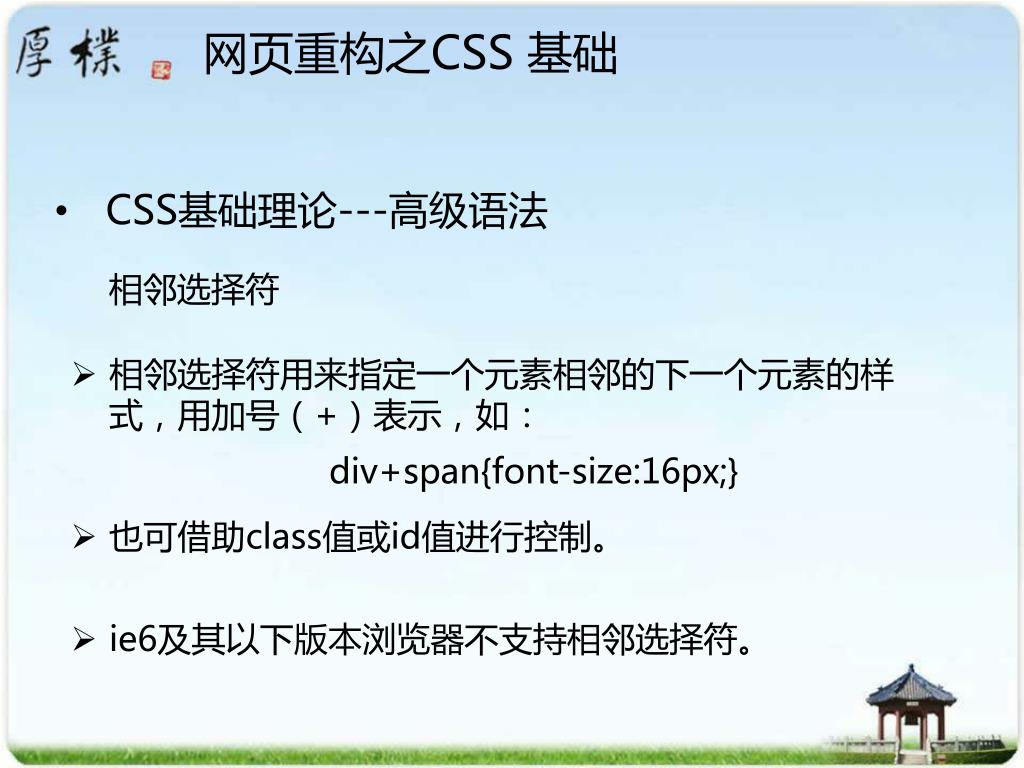 厚樸 网页重构之CSS 基础

• CSS基础理论---高级语法

相邻选择符

➢ 相邻选择符用来指定一个元素相邻的下一个元素的样式，用加号（＋）表示，如：

div+span{font-size:16px;}

➢ 也可借助class值或id值进行控制。

➢ ie6及其以下版本浏览器不支持相邻选择符。